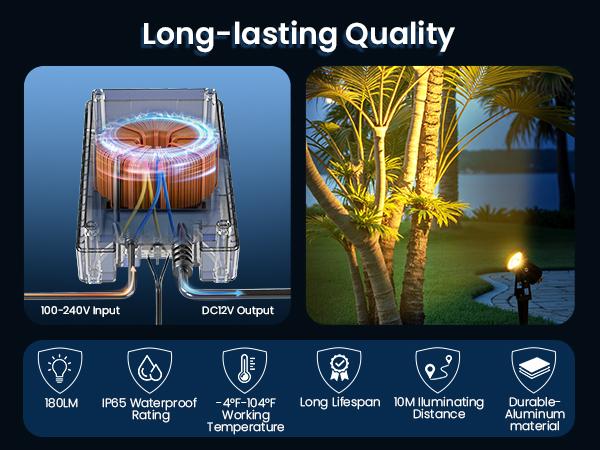 Long-lasting Quality

100-240V Input

DC12V Output

180LM

IP65 Waterproof Rating

-4°F-104°F Working Temperature

Long Lifespan

10M Iluminating Distance

Durable-Aluminum material